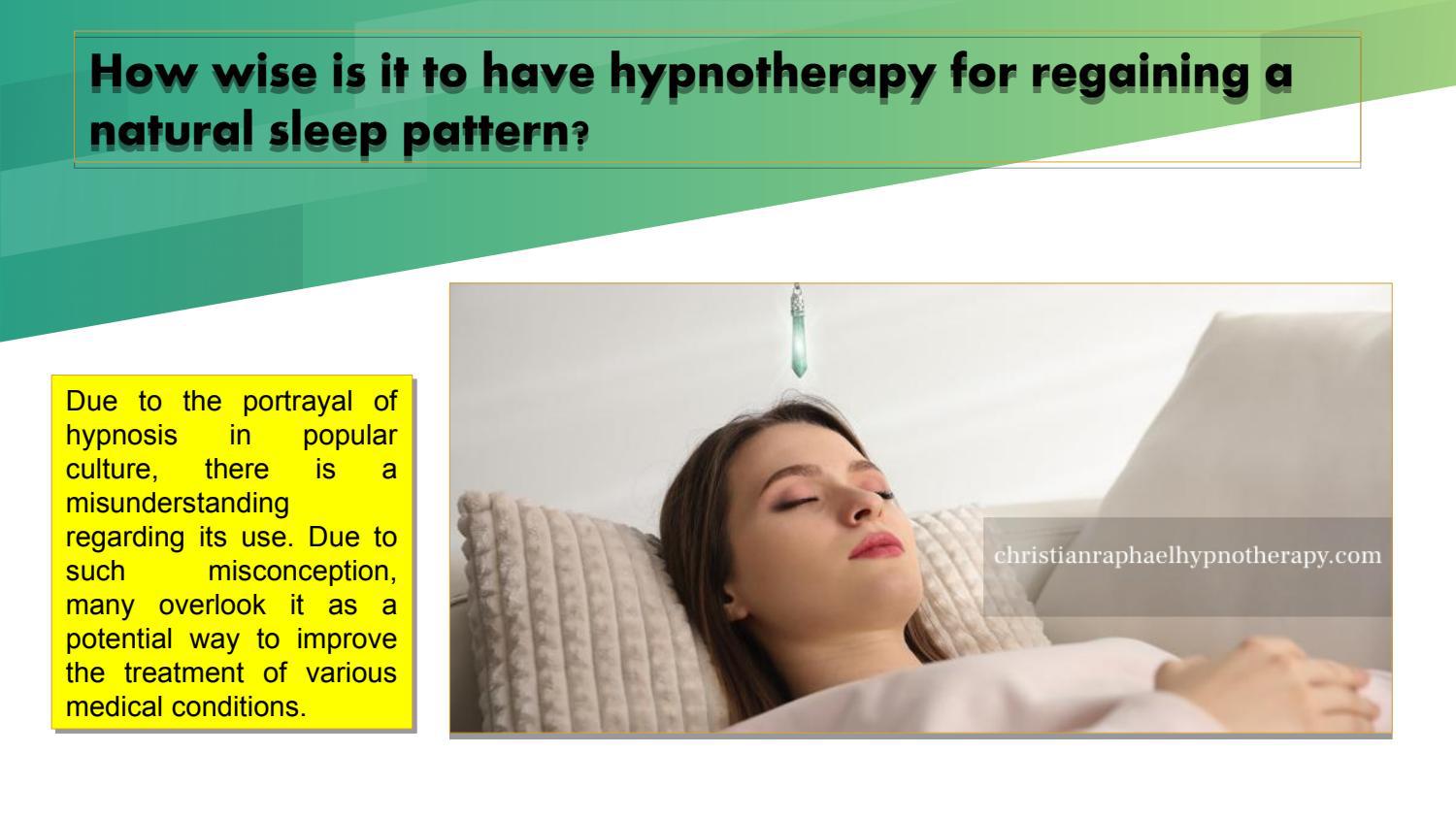 How wise is it to have hypnotherapy for regaining a natural sleep pattern?

Due to the portrayal of hypnosis in popular culture, there is a misunderstanding regarding its use. Due to such misconception, many overlook it as a potential way to improve the treatment of various medical conditions.

christianraphaelhypnotherapy.com